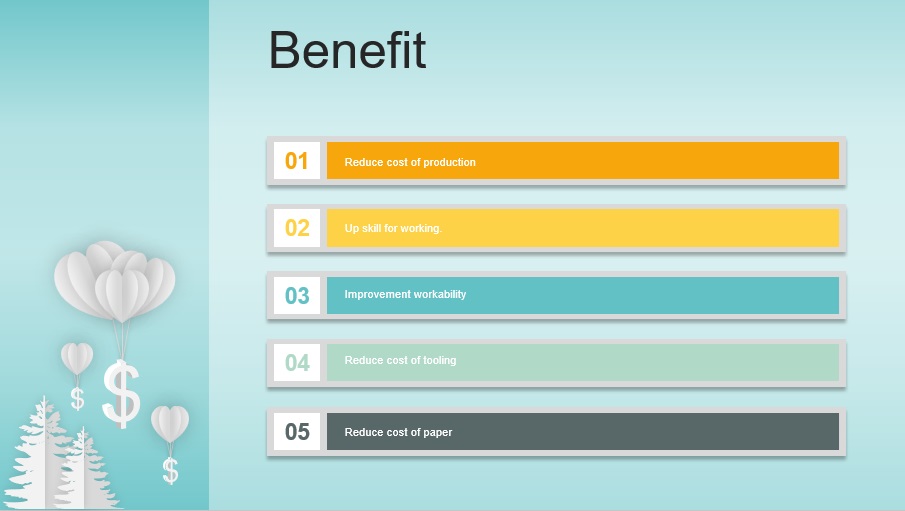 Benefit

01 Reduce cost of production

02 Up skill for working.

03 Improvement workability

04 Reduce cost of tooling

05 Reduce cost of paper

$

$

$